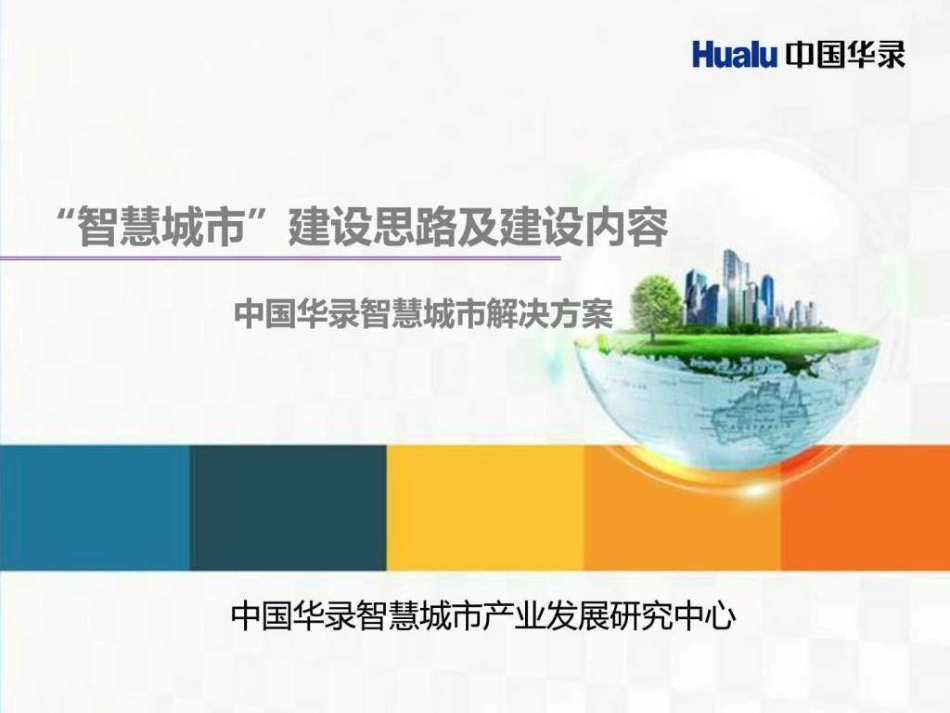 Hualu 中国华录

“智慧城市”建设思路及建设内容

中国华录智慧城市解决方案

中国华录智慧城市产业发展研究中心